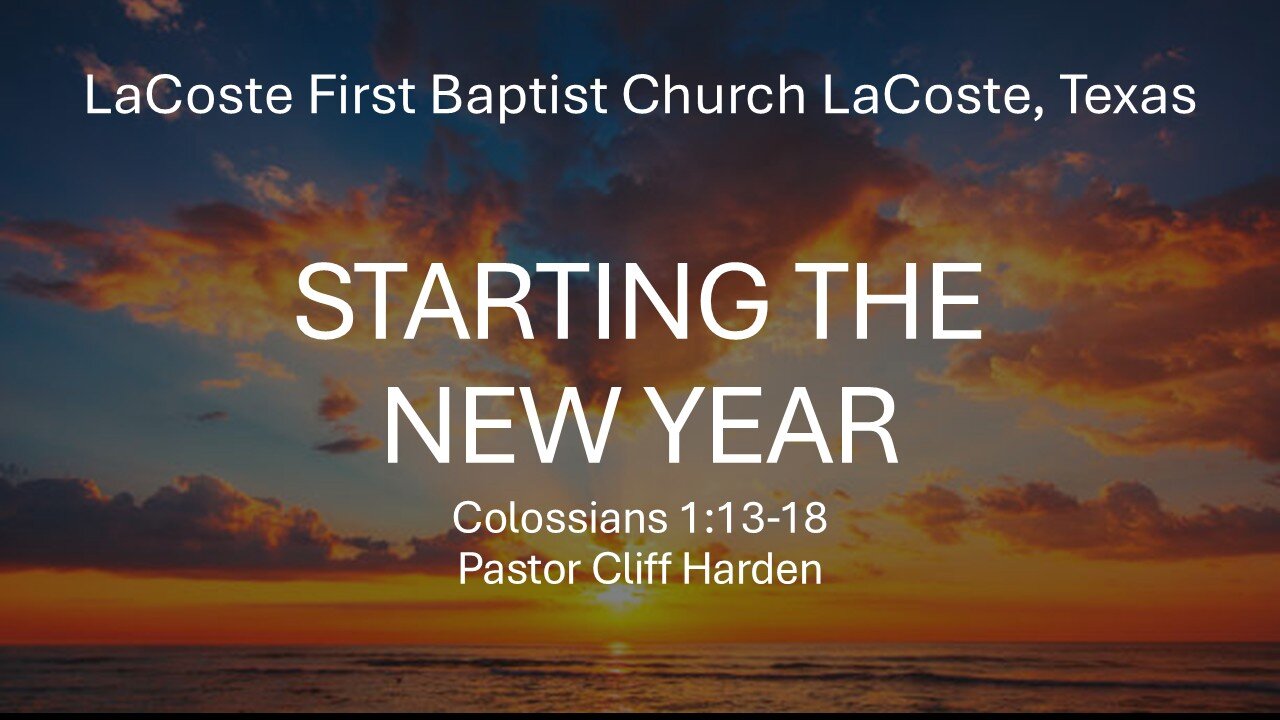 LaCoste First Baptist Church LaCoste, Texas

STARTING THE NEW YEAR

Colossians 1:13-18
Pastor Cliff Harden